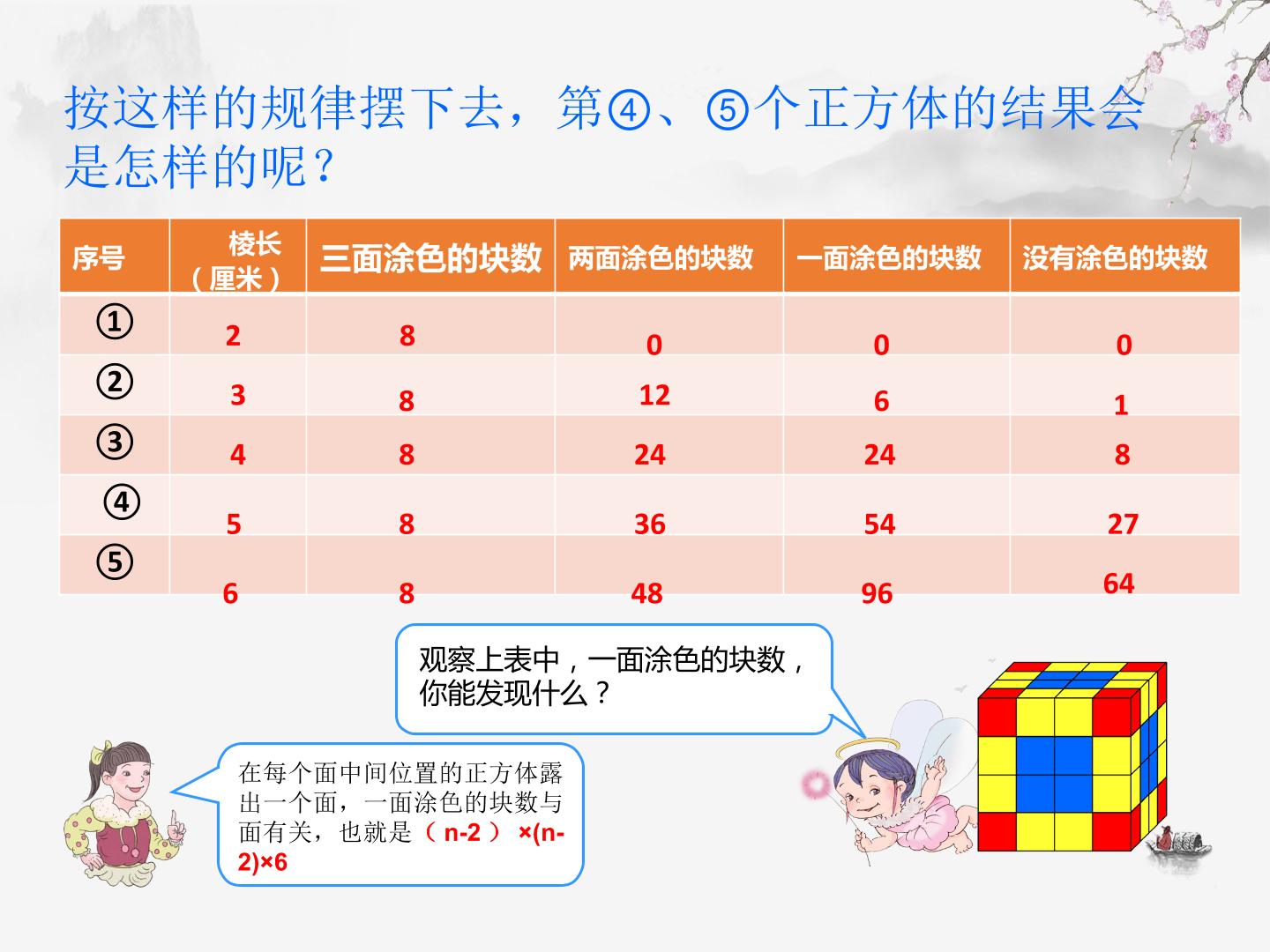 按这样的规律摆下去，第④、⑤个正方体的结果会是怎样的呢？

| 序号 | 棱长（厘米） | 三面涂色的块数 | 两面涂色的块数 | 一面涂色的块数 | 没有涂色的块数 |
|---|---|---|---|---|---|
| ① | 2 | 8 | 0 | 0 | 0 |
| ② | 3 | 8 | 12 | 6 | 1 |
| ③ | 4 | 8 | 24 | 24 | 8 |
| ④ | 5 | 8 | 36 | 54 | 27 |
| ⑤ | 6 | 8 | 48 | 96 | 64 |

观察上表中，一面涂色的块数，你能发现什么？

在每个面中间位置的正方体露出一个面，一面涂色的块数与面有关，也就是（ n-2 ） ×(n-2)×6